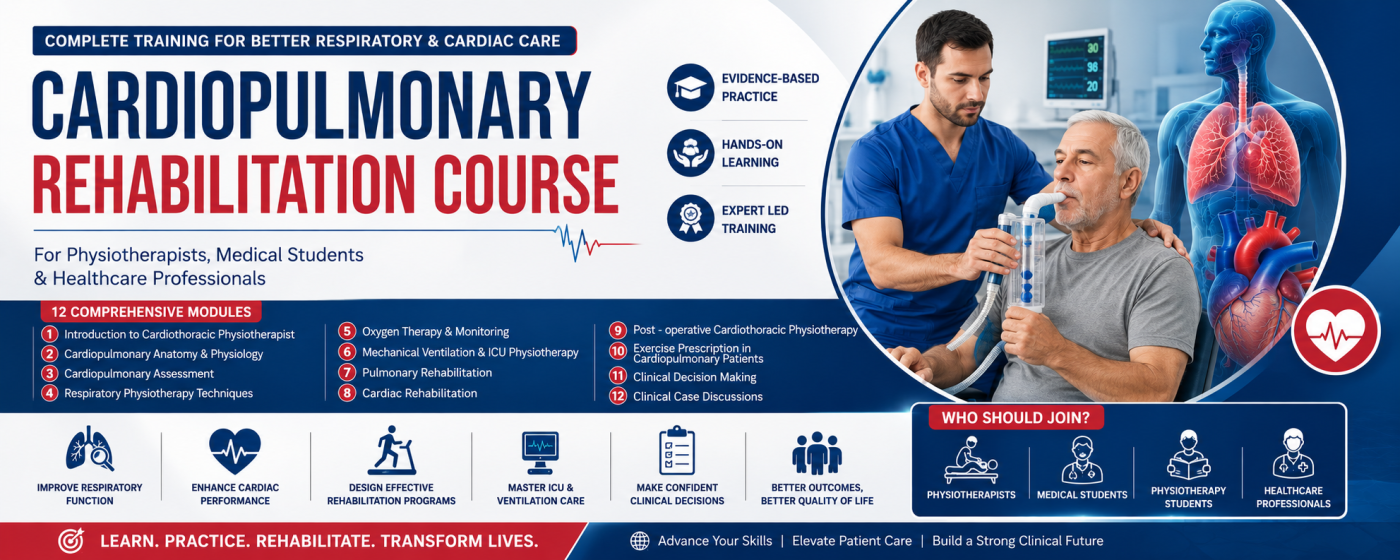 COMPLETE TRAINING FOR BETTER RESPIRATORY & CARDIAC CARE

CARDIOPULMONARY REHABILITATION COURSE

For Physiotherapists, Medical Students & Healthcare Professionals

EVIDENCE-BASED PRACTICE

HANDS-ON LEARNING

EXPERT LED TRAINING

30
98
20

12 COMPREHENSIVE MODULES

1 Introduction to Cardiothoracic Physiotherapist
2 Cardiopulmonary Anatomy & Physiology
3 Cardiopulmonary Assessment
4 Respiratory Physiotherapy Techniques

5 Oxygen Therapy & Monitoring
6 Mechanical Ventilation & ICU Physiotherapy
7 Pulmonary Rehabilitation
8 Cardiac Rehabilitation

9 Post - operative Cardiothoracic Physiotherapy
10 Exercise Prescription in Cardiopulmonary Patients
11 Clinical Decision Making
12 Clinical Case Discussions

IMPROVE RESPIRATORY FUNCTION

ENHANCE CARDIAC PERFORMANCE

DESIGN EFFECTIVE REHABILITATION PROGRAMS

MASTER ICU & VENTILATION CARE

MAKE CONFIDENT CLINICAL DECISIONS

BETTER OUTCOMES, BETTER QUALITY OF LIFE

WHO SHOULD JOIN?

PHYSIOTHERAPISTS

MEDICAL STUDENTS

PHYSIOTHERAPY STUDENTS

HEALTHCARE PROFESSIONALS

LEARN. PRACTICE. REHABILITATE. TRANSFORM LIVES.

Advance Your Skills | Elevate Patient Care | Build a Strong Clinical Future